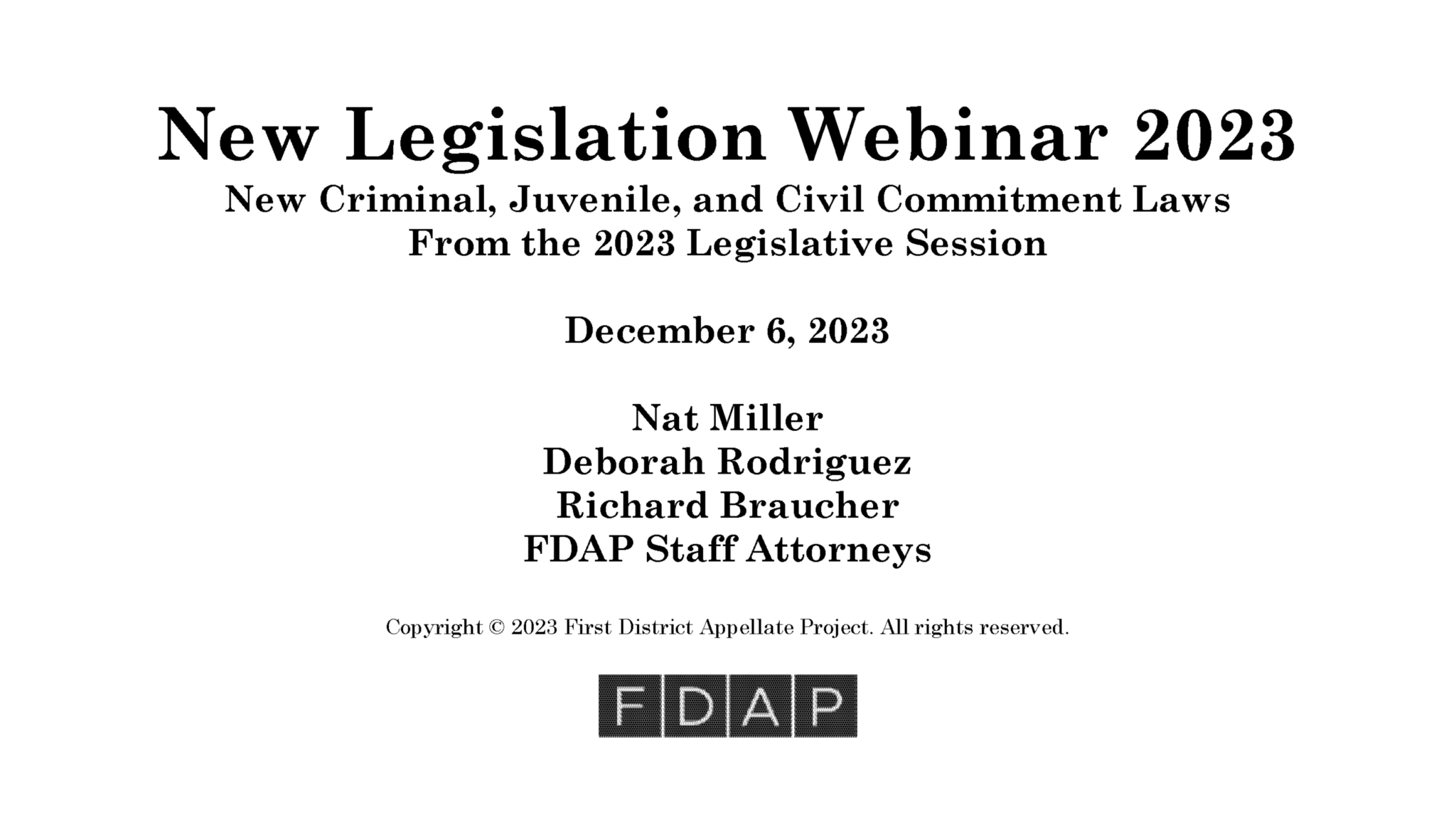 New Legislation Webinar 2023

New Criminal, Juvenile, and Civil Commitment Laws From the 2023 Legislative Session

December 6, 2023

Nat Miller
Deborah Rodriguez
Richard Braucher
FDAP Staff Attorneys

Copyright © 2023 First District Appellate Project. All rights reserved.

FDAP